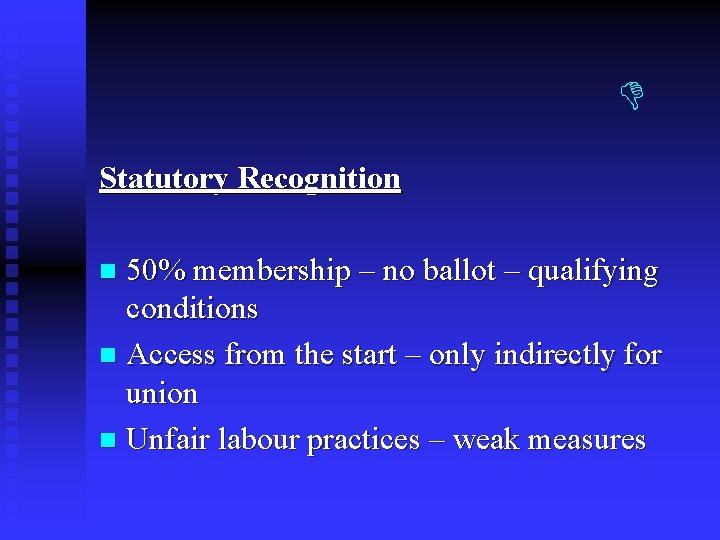 Statutory Recognition

- 50% membership – no ballot – qualifying conditions
- Access from the start – only indirectly for union
- Unfair labour practices – weak measures